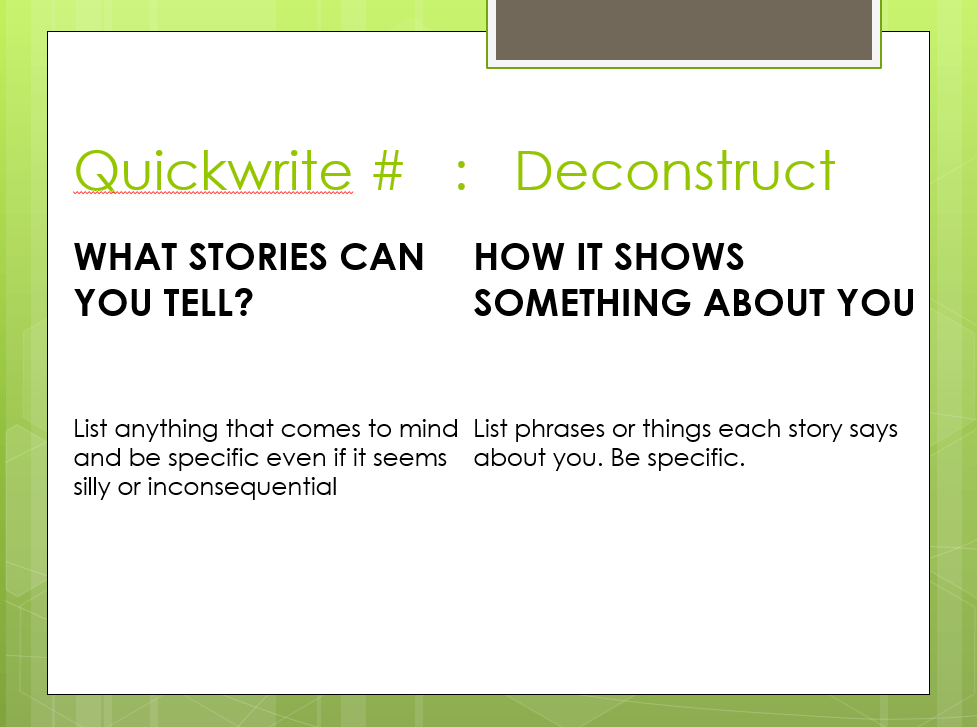 Quickwrite #   :   Deconstruct

WHAT STORIES CAN YOU TELL?

List anything that comes to mind and be specific even if it seems silly or inconsequential

HOW IT SHOWS SOMETHING ABOUT YOU

List phrases or things each story says about you. Be specific.